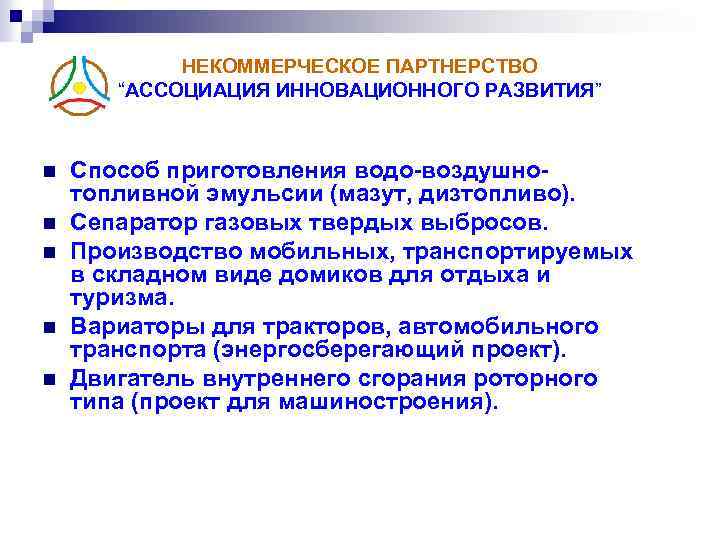 НЕКОММЕРЧЕСКОЕ ПАРТНЕРСТВО
“АССОЦИАЦИЯ ИННОВАЦИОННОГО РАЗВИТИЯ”

- Способ приготовления водо-воздушно-топливной эмульсии (мазут, дизтопливо).
- Сепаратор газовых твердых выбросов.
- Производство мобильных, транспортируемых в складном виде домиков для отдыха и туризма.
- Вариаторы для тракторов, автомобильного транспорта (энергосберегающий проект).
- Двигатель внутреннего сгорания роторного типа (проект для машиностроения).